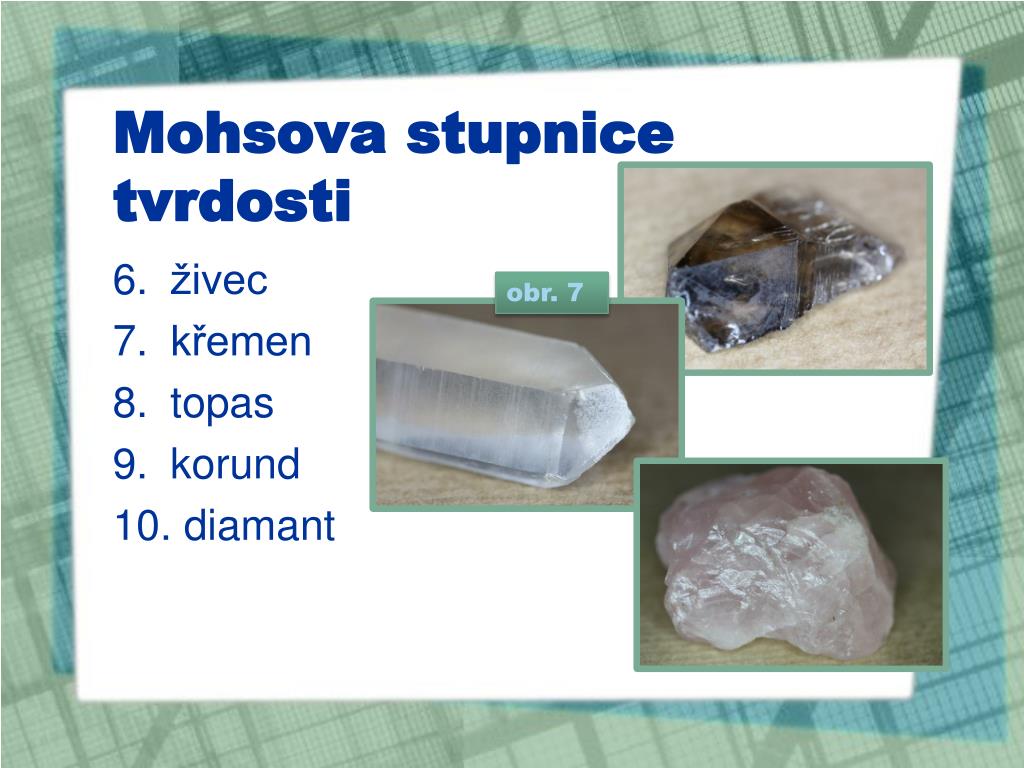 Mohsova stupnice tvrdosti

6. živec
7. křemen
8. topas
9. korund
10. diamant

obr. 7